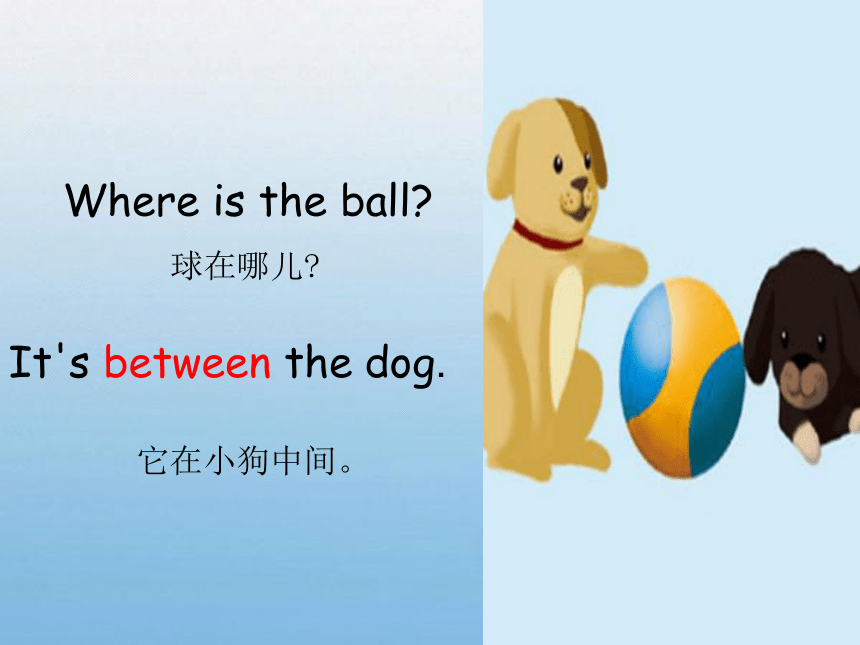 Where is the ball?

球在哪儿?

It's between the dog.

它在小狗中间。